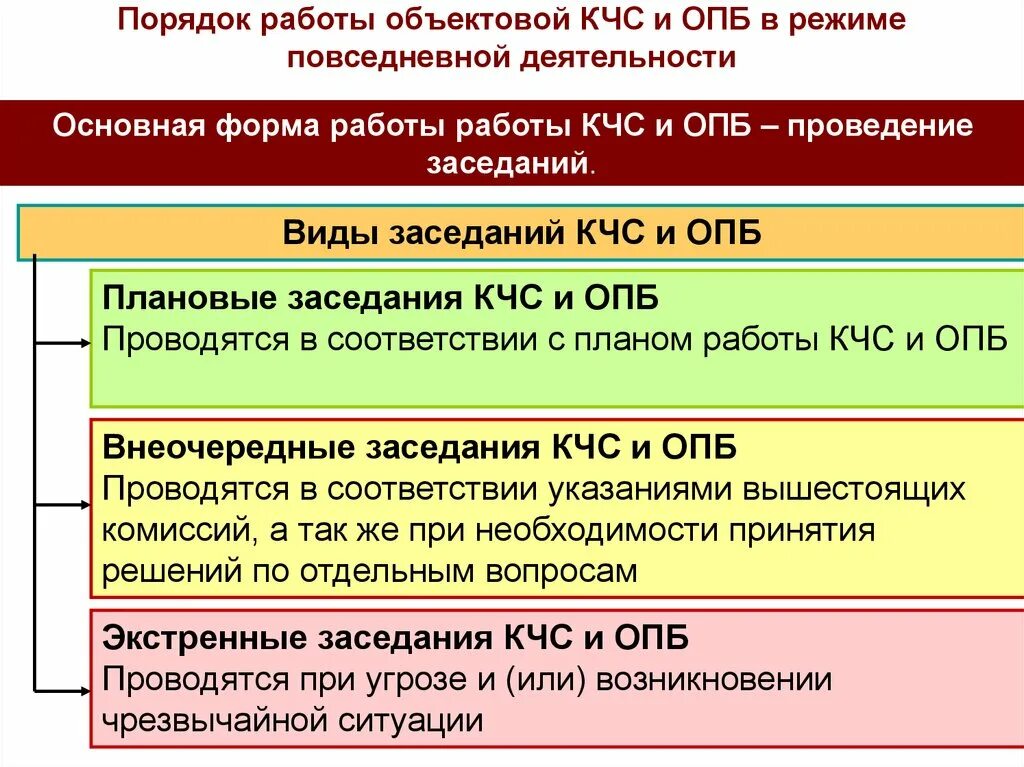 Порядок работы объектовой КЧС и ОПБ в режиме повседневной деятельности

Основная форма работы работы КЧС и ОПБ – проведение заседаний.

Виды заседаний КЧС и ОПБ

Плановые заседания КЧС и ОПБ
Проводятся в соответствии с планом работы КЧС и ОПБ

Внеочередные заседания КЧС и ОПБ
Проводятся в соответствии указаниями вышестоящих комиссий, а так же при необходимости принятия решений по отдельным вопросам

Экстренные заседания КЧС и ОПБ
Проводятся при угрозе и (или) возникновении чрезвычайной ситуации